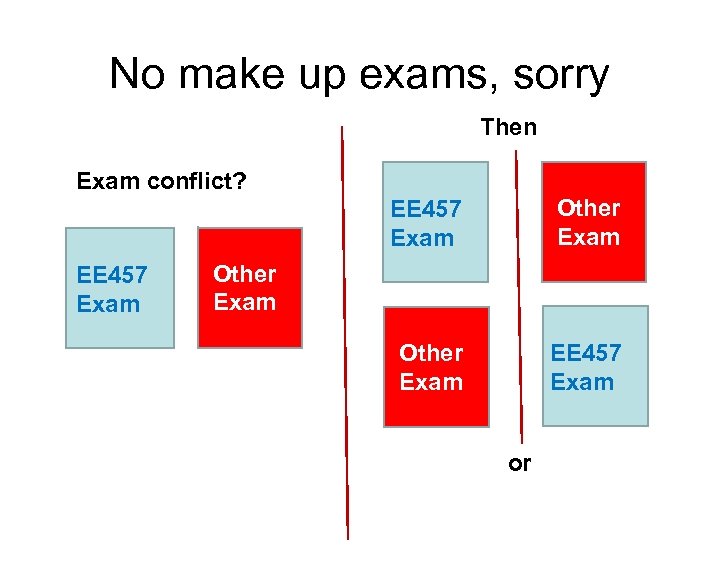 No make up exams, sorry

Exam conflict?

EE457 Exam

Other Exam

Then

EE457 Exam

Other Exam

Other Exam

EE457 Exam

or